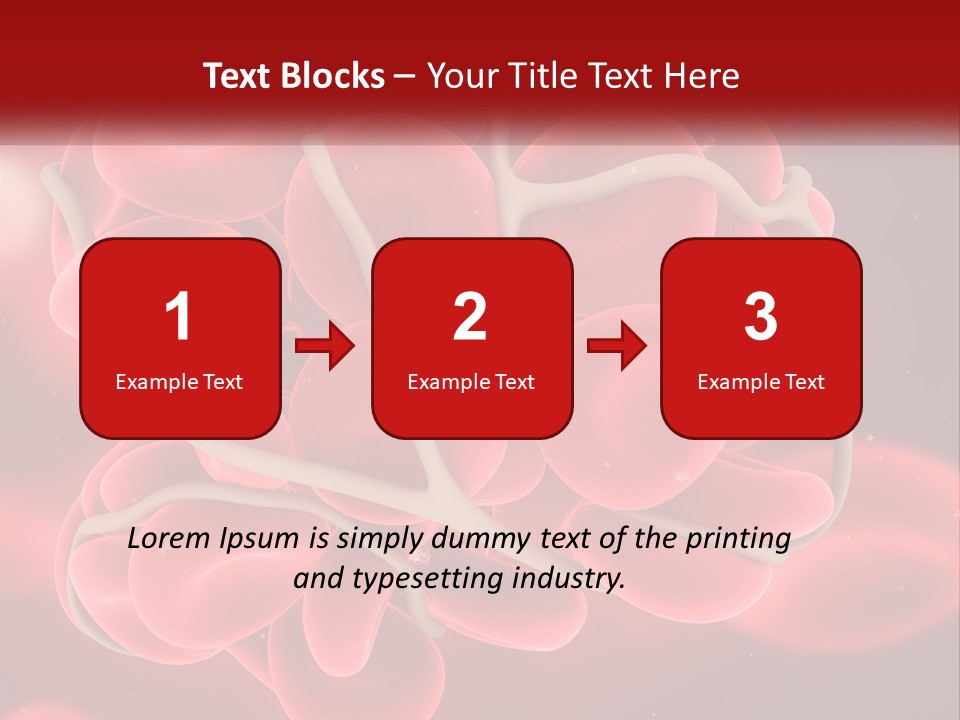 Text Blocks – Your Title Text Here

1
Example Text

2
Example Text

3
Example Text

Lorem Ipsum is simply dummy text of the printing and typesetting industry.